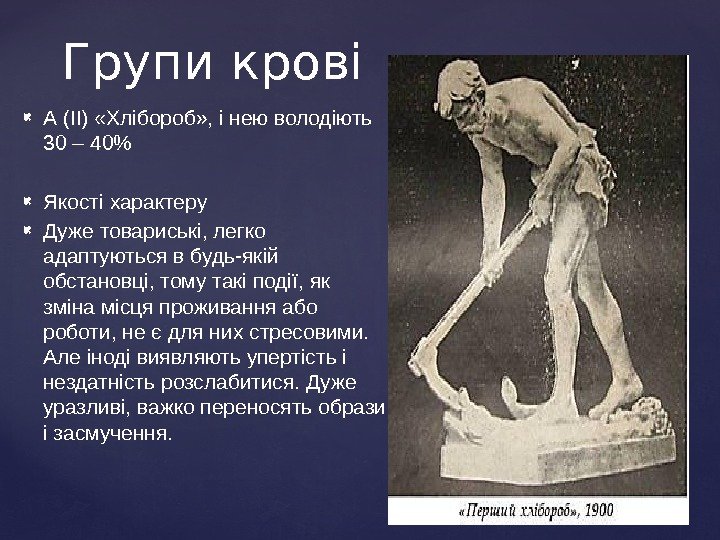 Групи крові

А (II) «Хлібороб», і нею володіють 30 – 40%

Якості характеру

Дуже товариські, легко адаптуються в будь-якій обстановці, тому такі події, як зміна місця проживання або роботи, не є для них стресовими. Але іноді виявляють упертість і нездатність розслабитися. Дуже уразливі, важко переносять образи і засмучення.

«Перший хлібороб», 1900